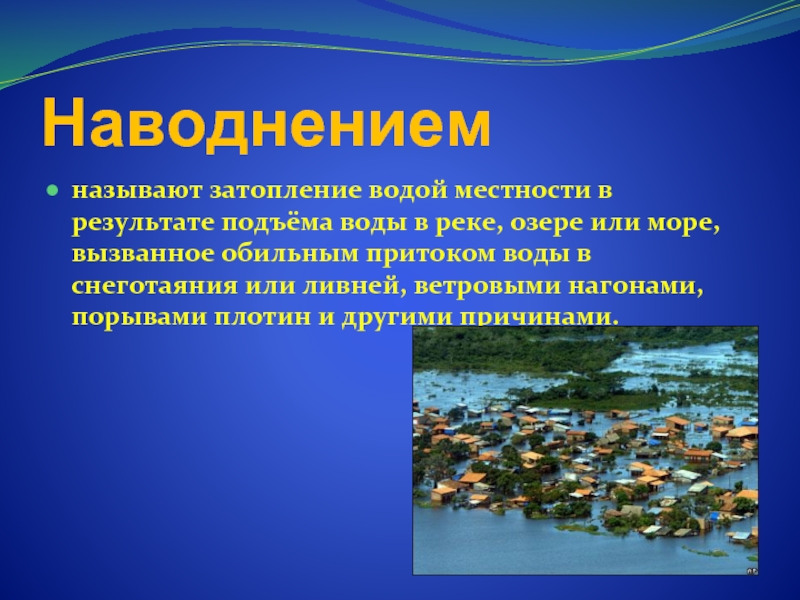 Наводнением

называют затопление водой местности в результате подъёма воды в реке, озере или море, вызванное обильным притоком воды в снеготаяния или ливней, ветровыми нагонами, порывами плотин и другими причинами.